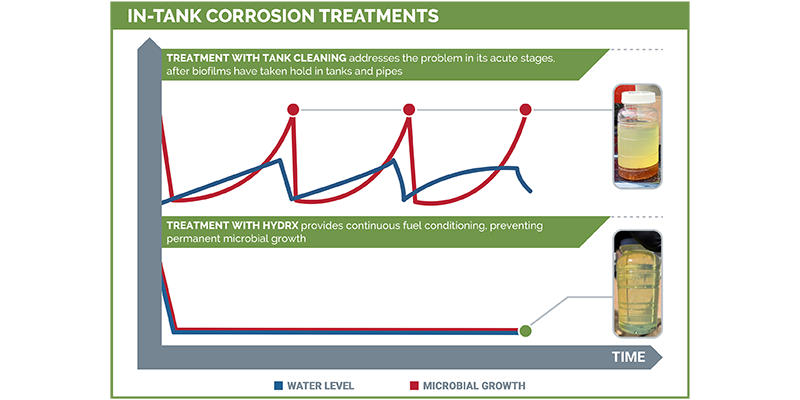 IN-TANK CORROSION TREATMENTS

TREATMENT WITH TANK CLEANING addresses the problem in its acute stages, after biofilms have taken hold in tanks and pipes

TREATMENT WITH HYDRX provides continuous fuel conditioning, preventing permanent microbial growth

TIME

WATER LEVEL MICROBIAL GROWTH